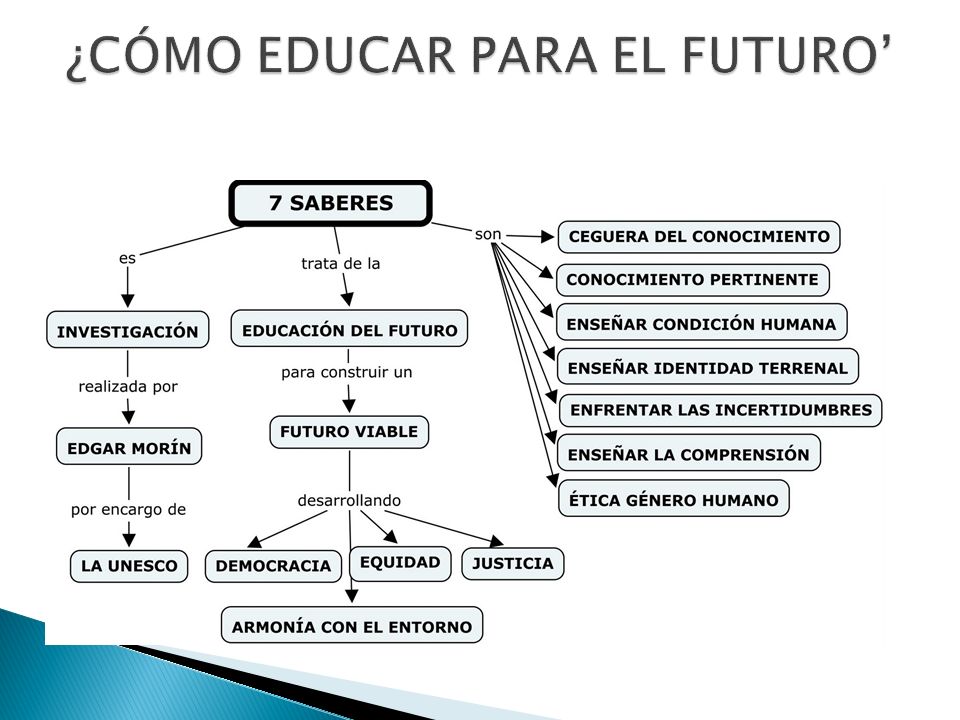 ¿CÓMO EDUCAR PARA EL FUTURO’

7 SABERES

es

INVESTIGACIÓN

realizada por

EDGAR MORÍN

por encargo de

LA UNESCO

trata de la

EDUCACIÓN DEL FUTURO

para construir un

FUTURO VIABLE

desarrollando

DEMOCRACIA

EQUIDAD

JUSTICIA

ARMONÍA CON EL ENTORNO

son

CEGUERA DEL CONOCIMIENTO

CONOCIMIENTO PERTINENTE

ENSEÑAR CONDICIÓN HUMANA

ENSEÑAR IDENTIDAD TERRENAL

ENFRENTAR LAS INCERTIDUMBRES

ENSEÑAR LA COMPRENSIÓN

ÉTICA GÉNERO HUMANO